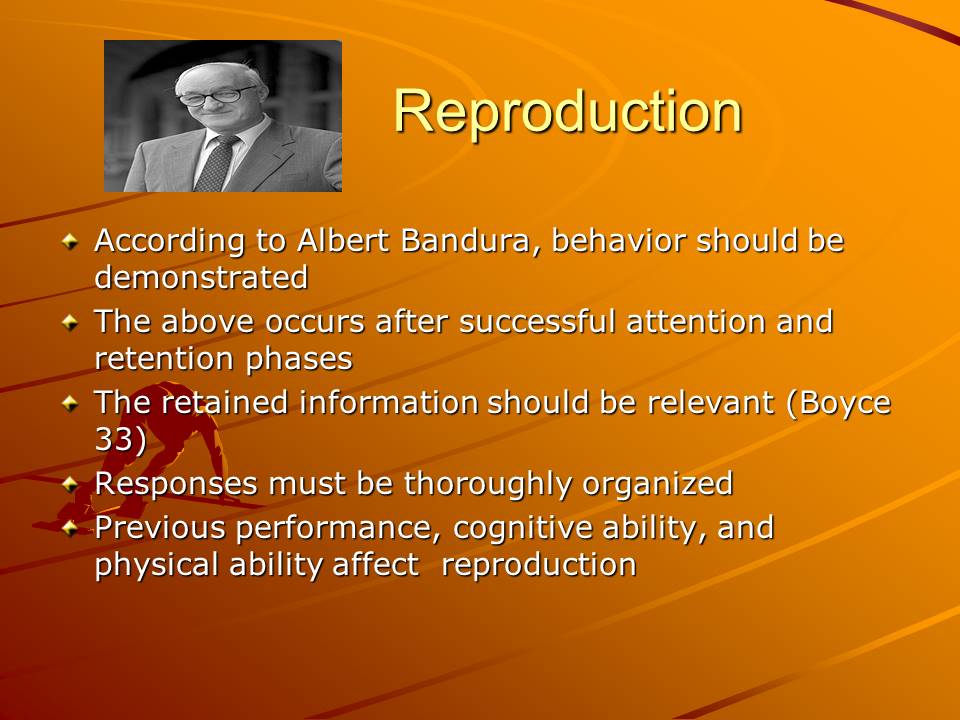 Reproduction

According to Albert Bandura, behavior should be demonstrated

The above occurs after successful attention and retention phases

The retained information should be relevant (Boyce 33)

Responses must be thoroughly organized

Previous performance, cognitive ability, and physical ability affect reproduction